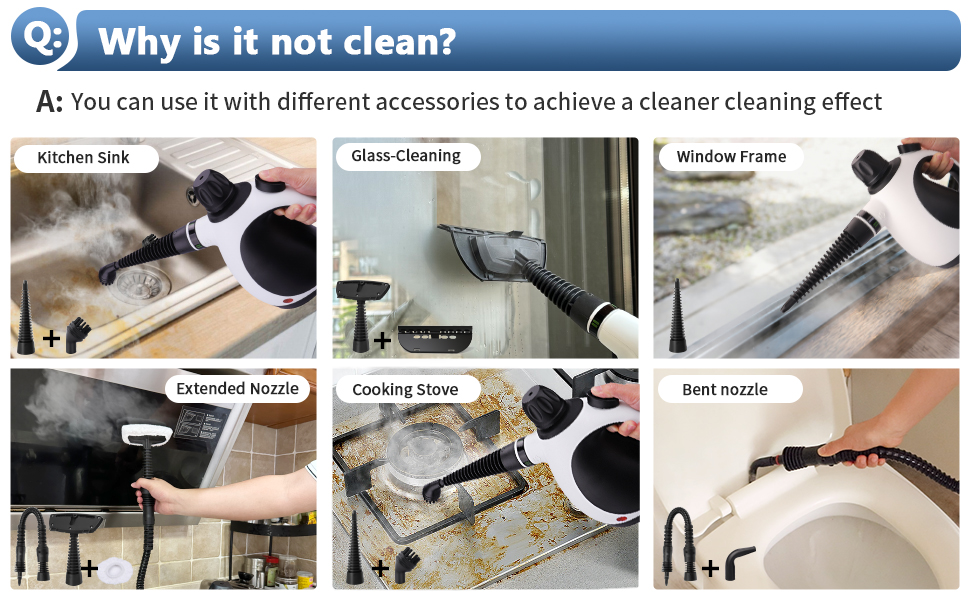 Q: Why is it not clean?

A: You can use it with different accessories to achieve a cleaner cleaning effect

Kitchen Sink

+

Glass-Cleaning

+

Window Frame

Extended Nozzle

+

Cooking Stove

+

Bent nozzle

+